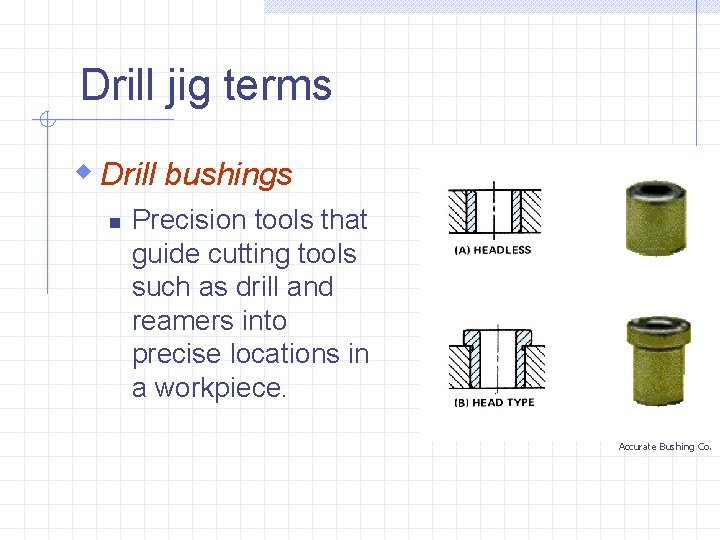 Drill jig terms

Drill bushings

Precision tools that guide cutting tools such as drill and reamers into precise locations in a workpiece.

(A) HEADLESS

(B) HEAD TYPE

Accurate Bushing Co.